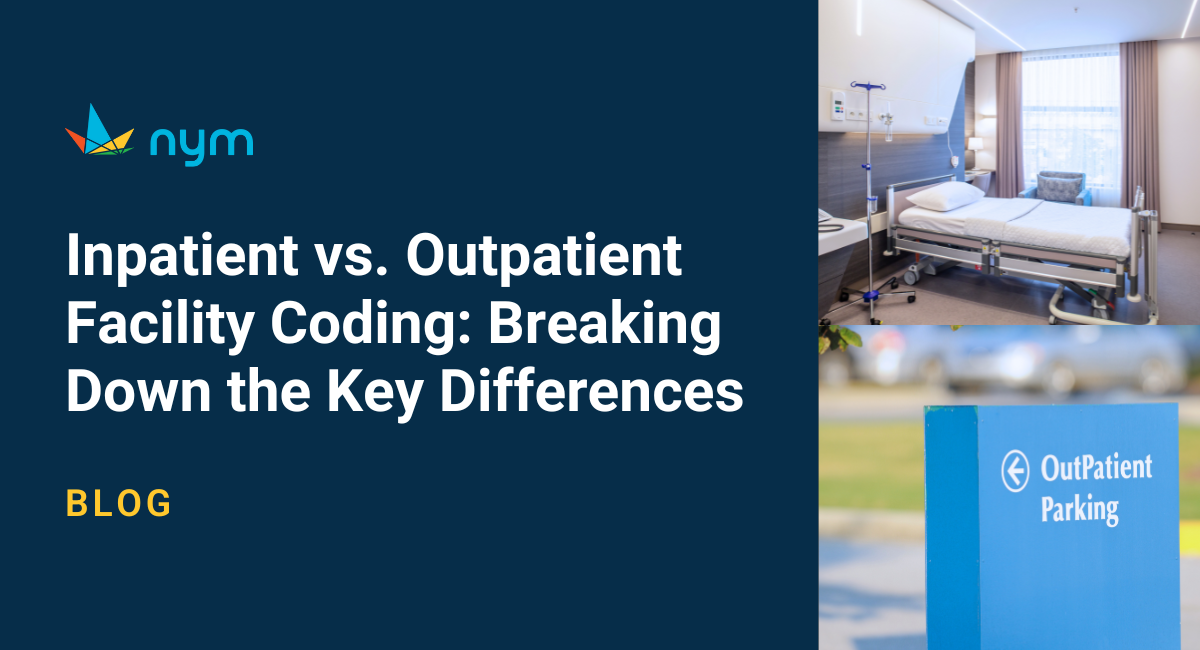 nym

Inpatient vs. Outpatient Facility Coding: Breaking Down the Key Differences

BLOG

OutPatient Parking